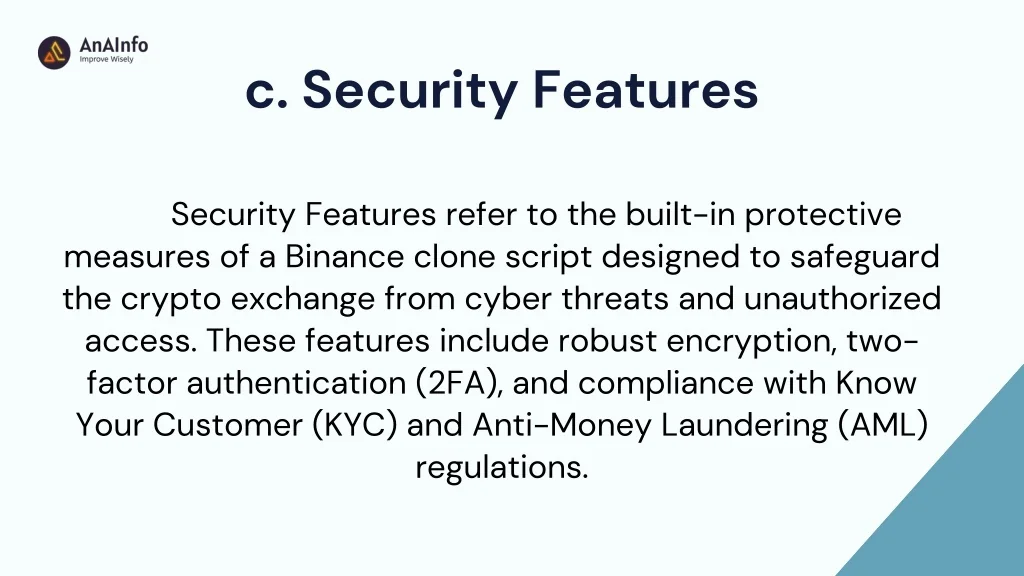 AnAInfo
Improve Wisely

c. Security Features

Security Features refer to the built-in protective measures of a Binance clone script designed to safeguard the crypto exchange from cyber threats and unauthorized access. These features include robust encryption, two-factor authentication (2FA), and compliance with Know Your Customer (KYC) and Anti-Money Laundering (AML) regulations.